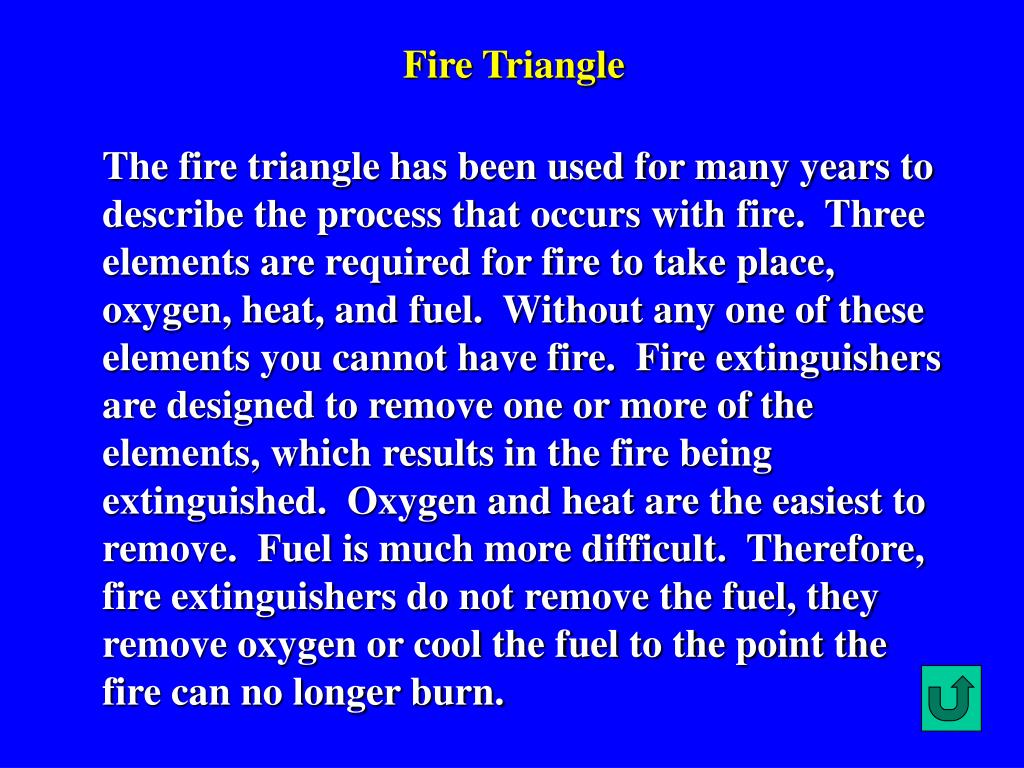 Fire Triangle

The fire triangle has been used for many years to describe the process that occurs with fire.  Three elements are required for fire to take place, oxygen, heat, and fuel.  Without any one of these elements you cannot have fire.  Fire extinguishers are designed to remove one or more of the elements, which results in the fire being extinguished.  Oxygen and heat are the easiest to remove.  Fuel is much more difficult.  Therefore, fire extinguishers do not remove the fuel, they remove oxygen or cool the fuel to the point the fire can no longer burn.